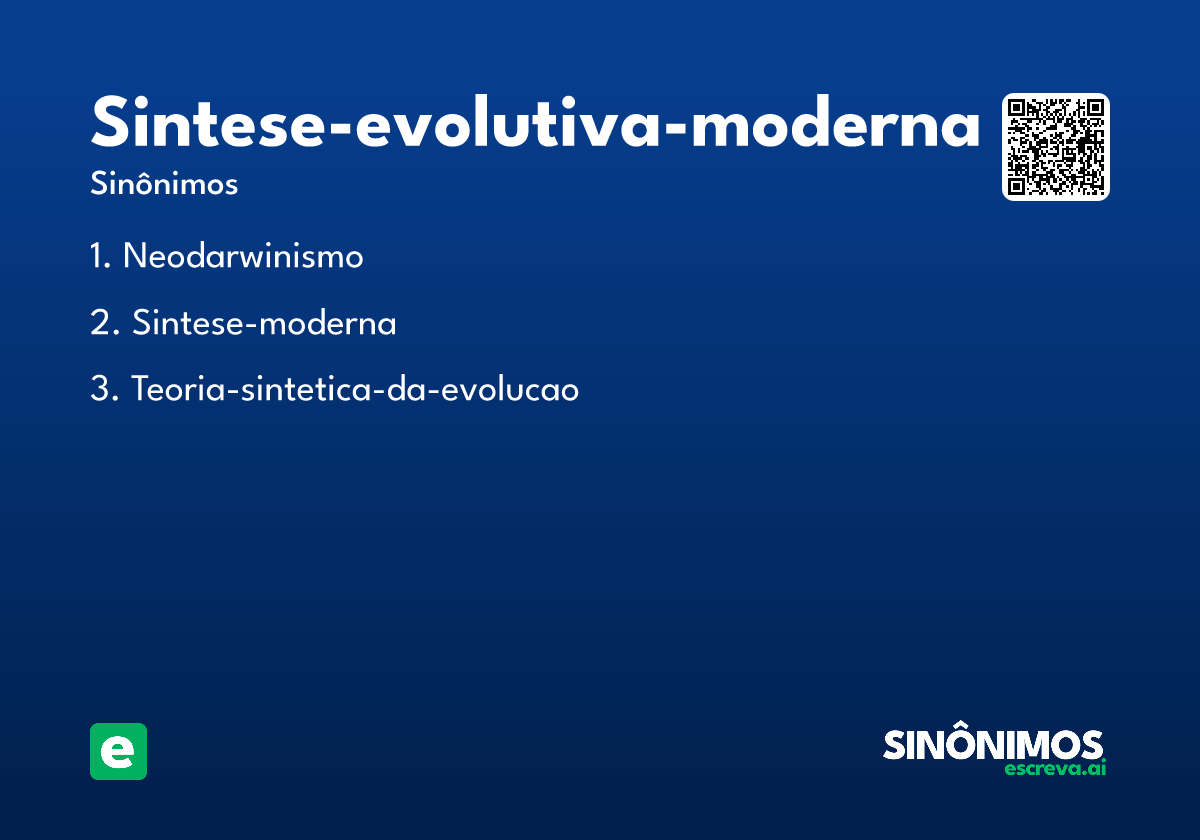 Sintese-evolutiva-moderna

Sinônimos

1. Neodarwinismo

2. Sintese-moderna

3. Teoria-sintetica-da-evolucao

e

SINÔNIMOS
escreva.ai